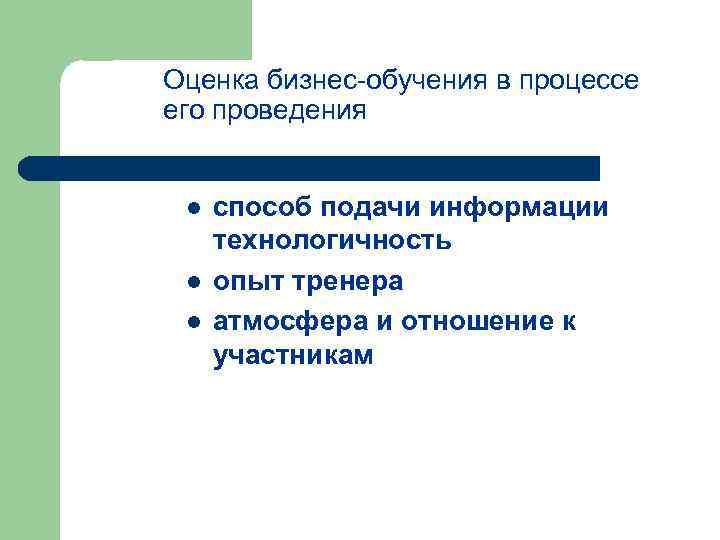 Оценка бизнес-обучения в процессе его проведения

- способ подачи информации технологичность
- опыт тренера
- атмосфера и отношение к участникам